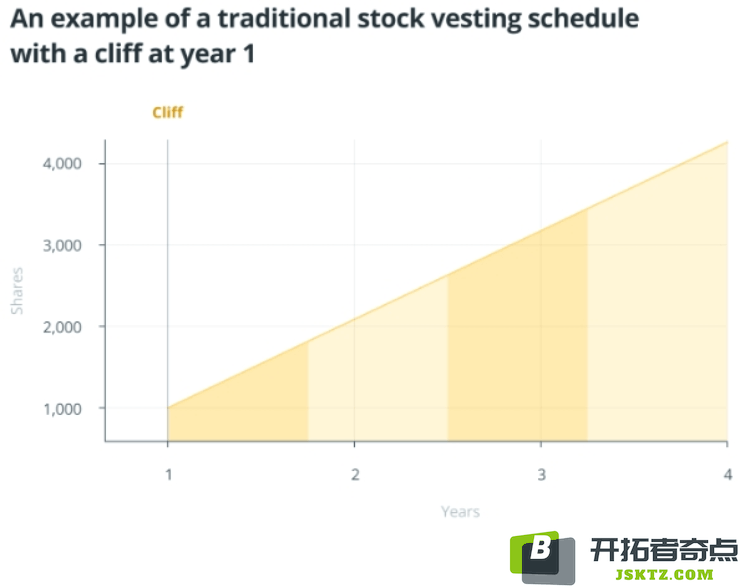 An example of a traditional stock vesting schedule with a cliff at year 1

Cliff

4,000
3,000
2,000
1,000

Shares

1
2
3
4

Years

B 开拓者奇点
JSKTZ.COM